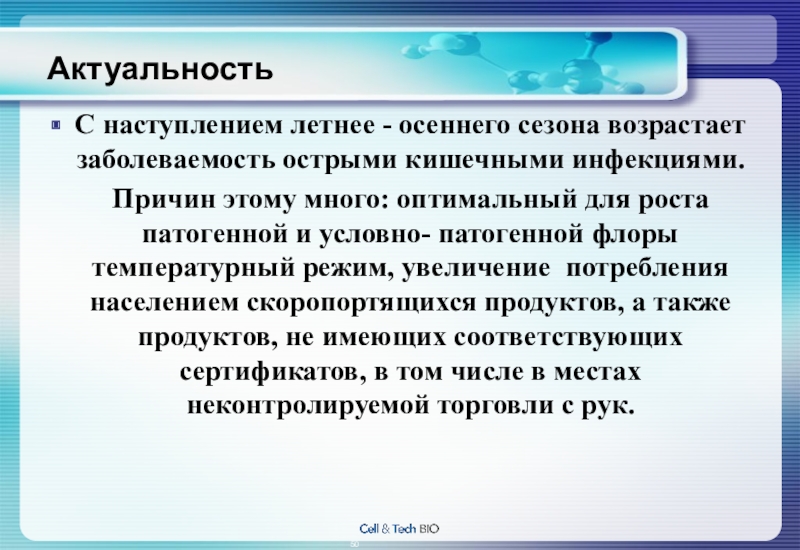 Актуальность

С наступлением летнее - осеннего сезона возрастает заболеваемость острыми кишечными инфекциями.

Причин этому много: оптимальный для роста патогенной и условно- патогенной флоры температурный режим, увеличение потребления населением скоропортящихся продуктов, а также продуктов, не имеющих соответствующих сертификатов, в том числе в местах неконтролируемой торговли с рук.

Cell & Tech BIO

50